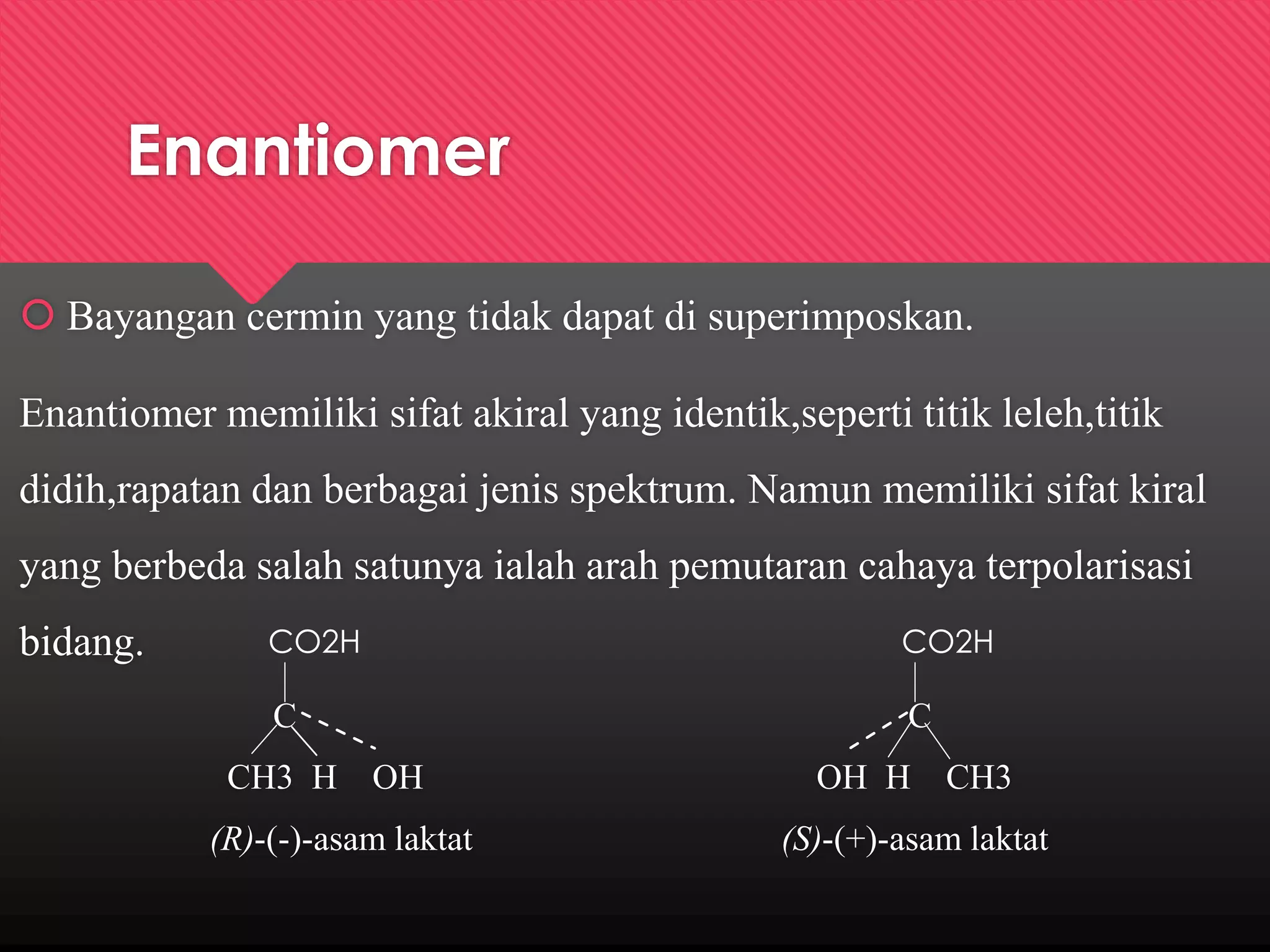 Enantiomer

Bayangan cermin yang tidak dapat di superimposkan.

Enantiomer memiliki sifat akiral yang identik,seperti titik leleh,titik didih,rapatan dan berbagai jenis spektrum. Namun memiliki sifat kiral yang berbeda salah satunya ialah arah pemutaran cahaya terpolarisasi bidang.

CO2H
C
CH3 H OH
(R)-(-)-asam laktat

CO2H
C
OH H CH3
(S)-(+)-asam laktat